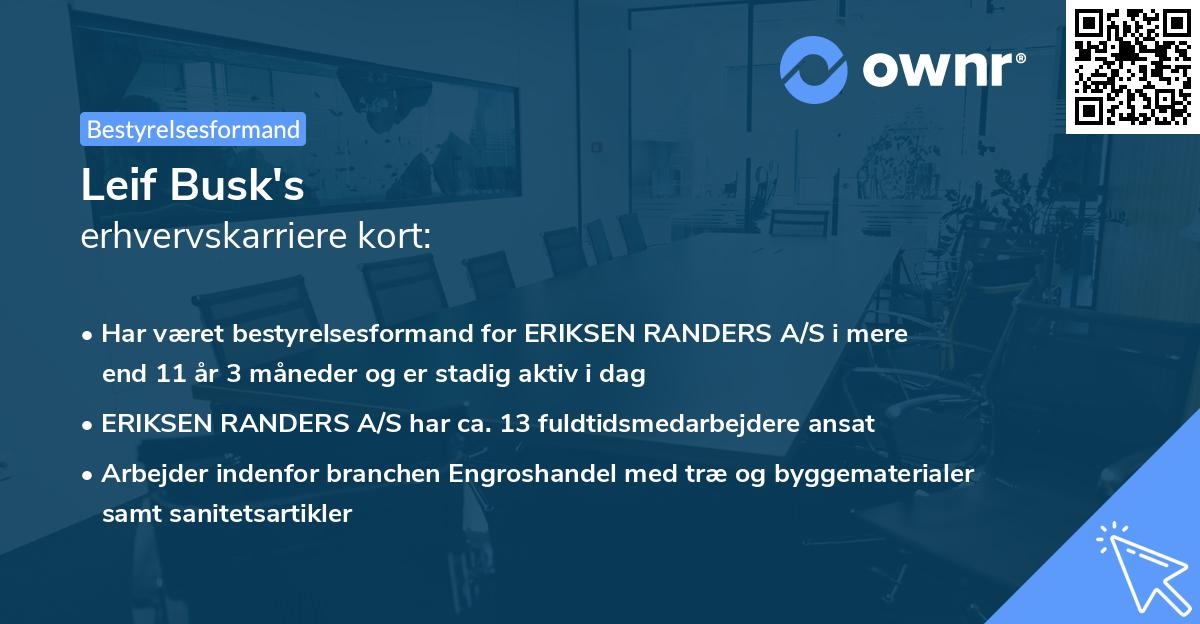 ownr®

Bestyrelsesformand

Leif Busk's
erhvervskarriere kort:

• Har været bestyrelsesformand for ERIKSEN RANDERS A/S i mere end 11 år 3 måneder og er stadig aktiv i dag

• ERIKSEN RANDERS A/S har ca. 13 fuldtidsmedarbejdere ansat

• Arbejder indenfor branchen Engroshandel med træ og byggematerialer samt sanitetsartikler